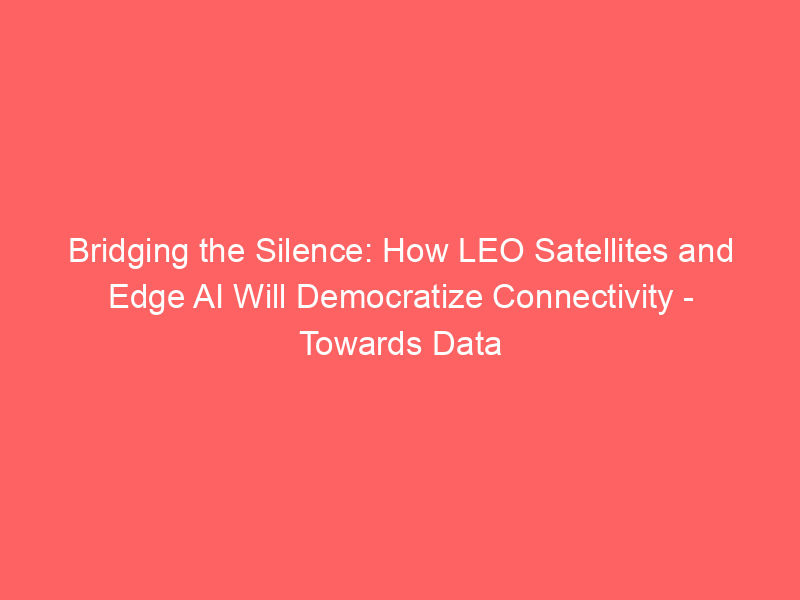 Bridging the Silence: How LEO Satellites and Edge AI Will Democratize Connectivity - Towards Data